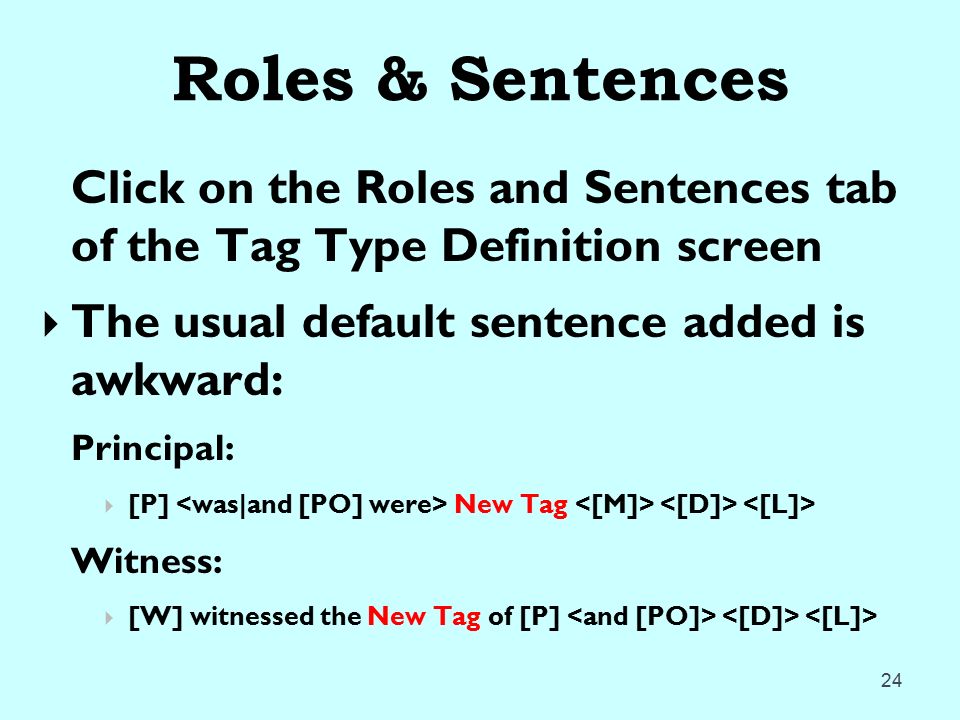 Roles & Sentences

Click on the Roles and Sentences tab of the Tag Type Definition screen

The usual default sentence added is awkward:

Principal:

[P] <was|and [PO] were> New Tag <[M]> <[D]> <[L]>

Witness:

[W] witnessed the New Tag of [P] <and [PO]> <[D]> <[L]>

24